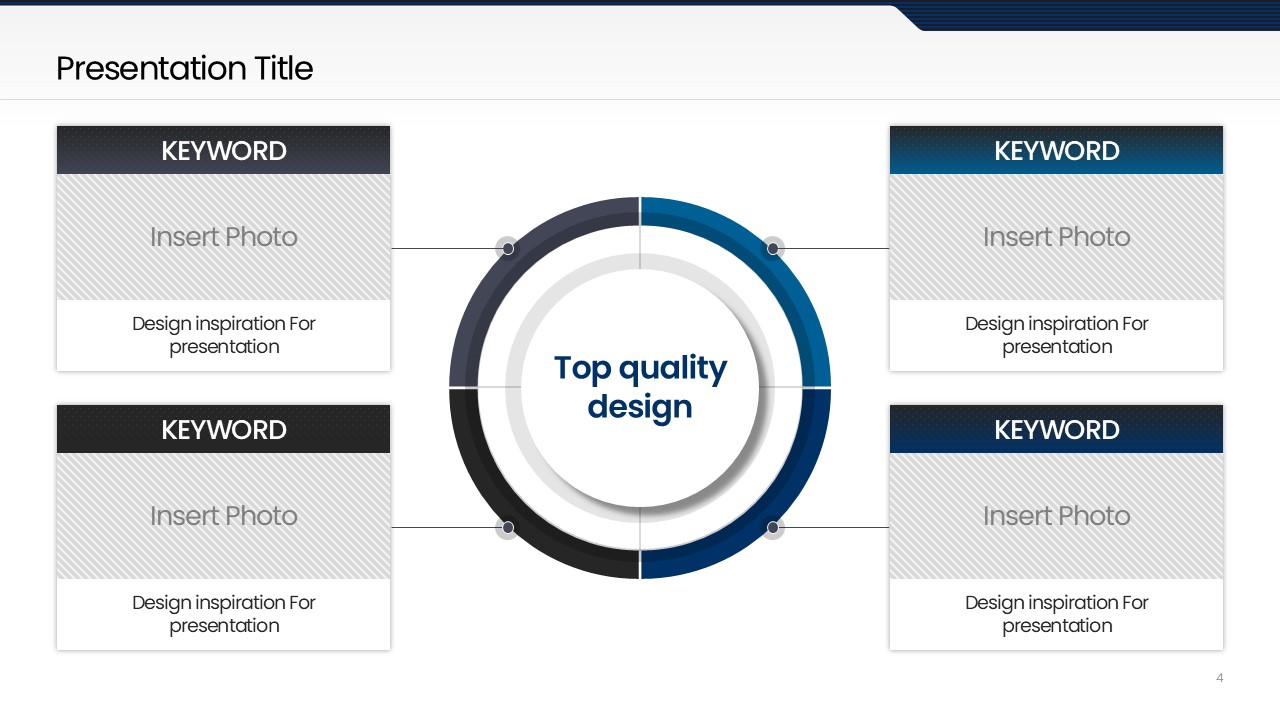 Presentation Title

KEYWORD

Insert Photo

Design inspiration For presentation

KEYWORD

Insert Photo

Design inspiration For presentation

Top quality design

KEYWORD

Insert Photo

Design inspiration For presentation

KEYWORD

Insert Photo

Design inspiration For presentation

4